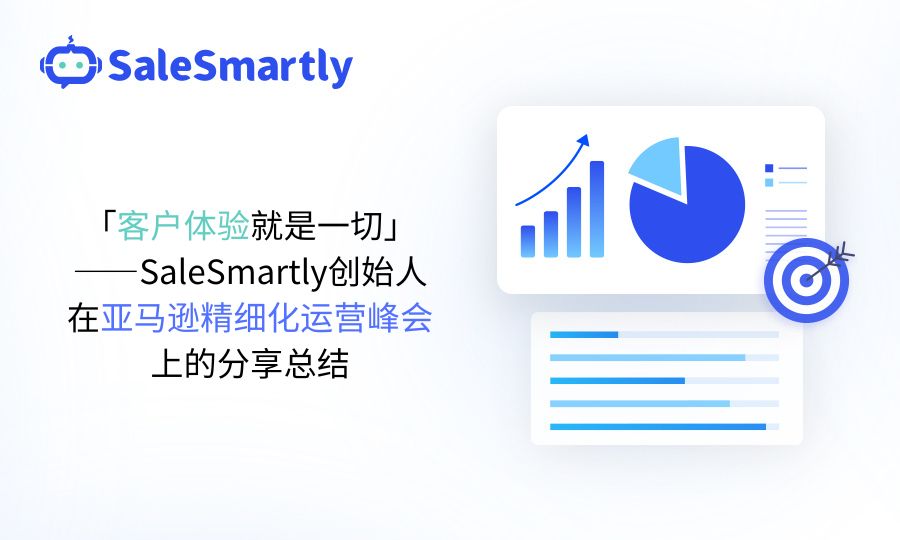 SaleSmartly

「客户体验就是一切」
——SaleSmartly创始人
在亚马逊精细化运营峰会
上的分享总结